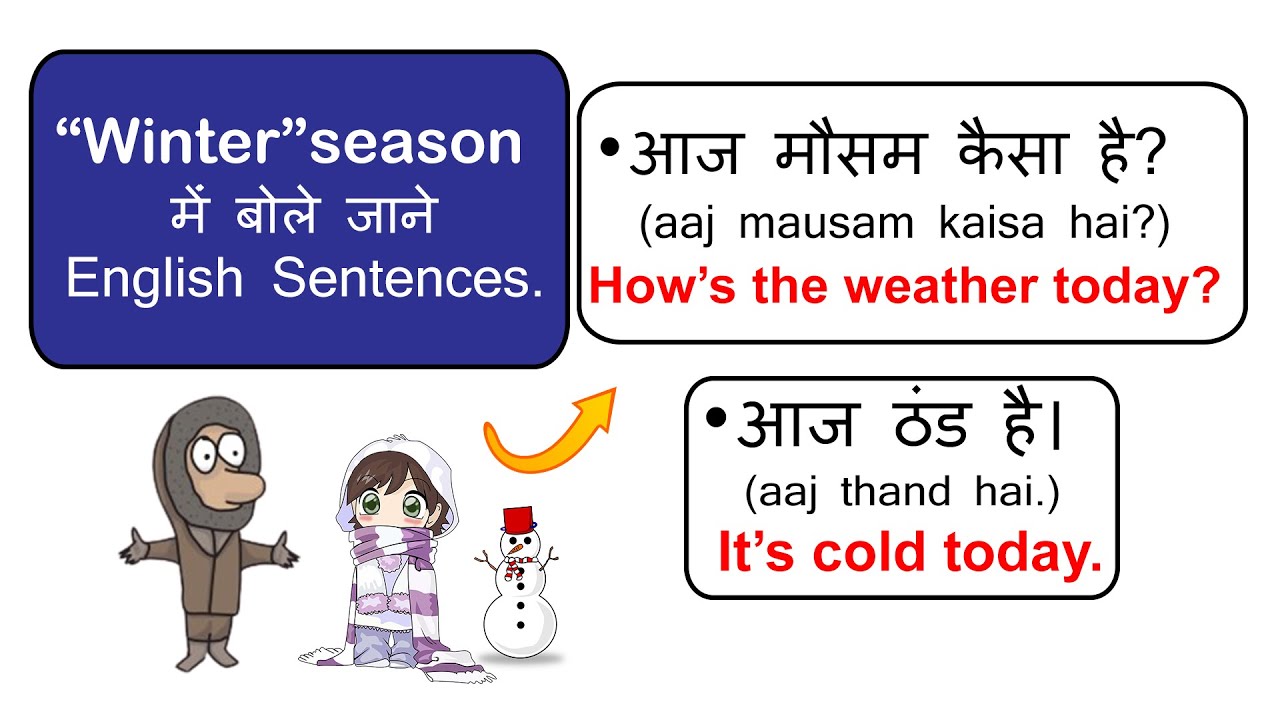 “Winter”season में बोले जाने English Sentences.

•आज मौसम कैसा है?
(aaj mausam kaisa hai?)
How’s the weather today?

•आज ठंड है।
(aaj thand hai.)
It’s cold today.